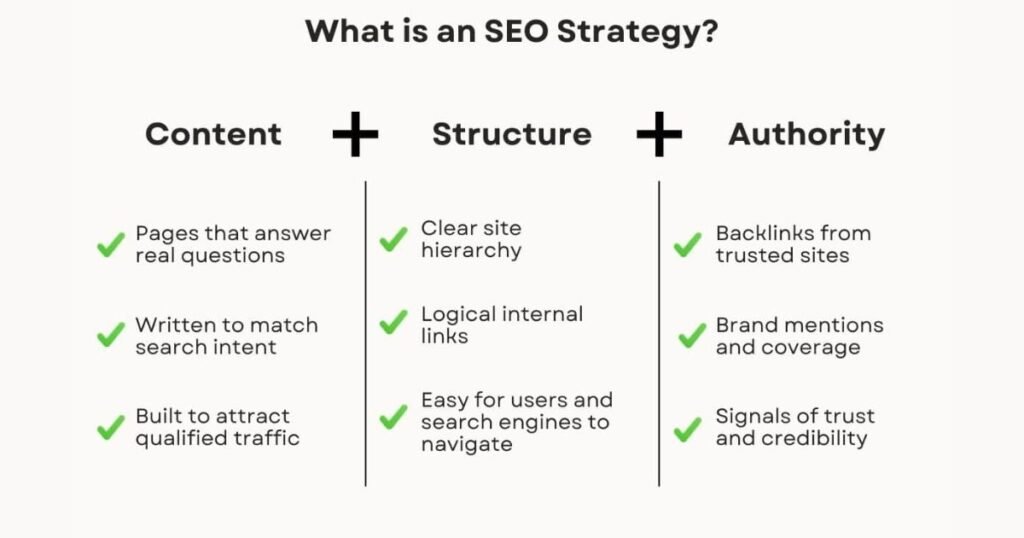 What is an SEO Strategy?

Content + Structure + Authority

Pages that answer real questions

Written to match search intent

Built to attract qualified traffic

Clear site hierarchy

Logical internal links

Easy for users and search engines to navigate

Backlinks from trusted sites

Brand mentions and coverage

Signals of trust and credibility